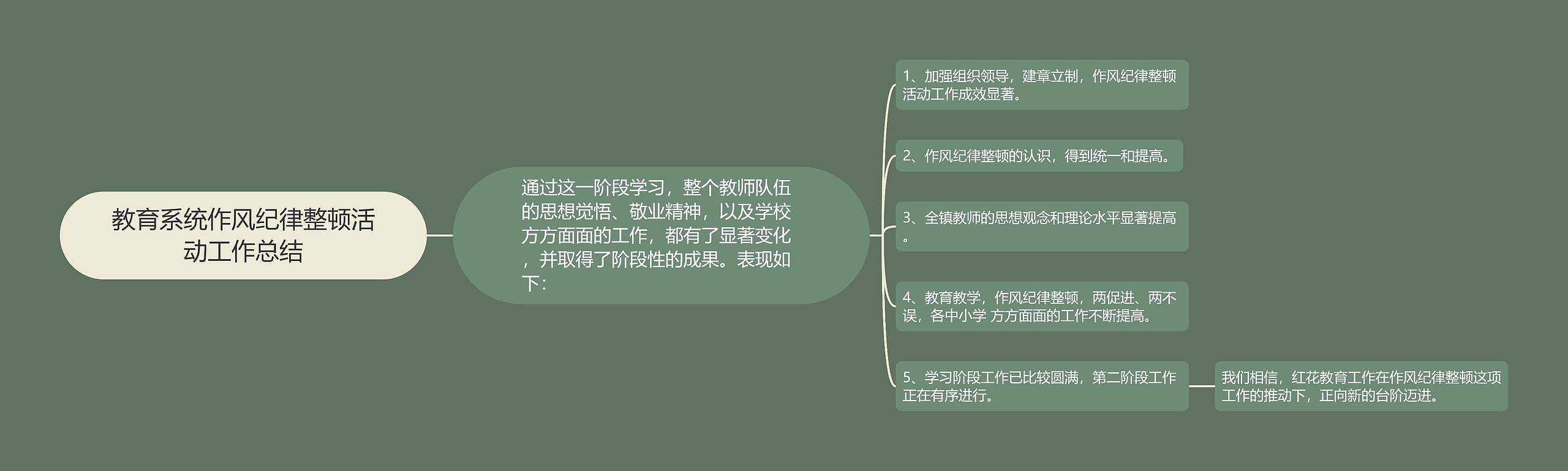 教育系统作风纪律整顿活动工作总结

通过这一阶段学习，整个教师队伍的思想觉悟、敬业精神，以及学校方方面面的工作，都有了显著变化，并取得了阶段性的成果。表现如下：

1、加强组织领导，建章立制，作风纪律整顿活动工作成效显著。

2、作风纪律整顿的认识，得到统一和提高。

3、全镇教师的思想观念和理论水平显著提高。

4、教育教学，作风纪律整顿，两促进、两不误，各中小学 方方面面的工作不断提高。

5、学习阶段工作已比较圆满，第二阶段工作正在有序进行。

我们相信，红花教育工作在作风纪律整顿这项工作的推动下，正向新的台阶迈进。